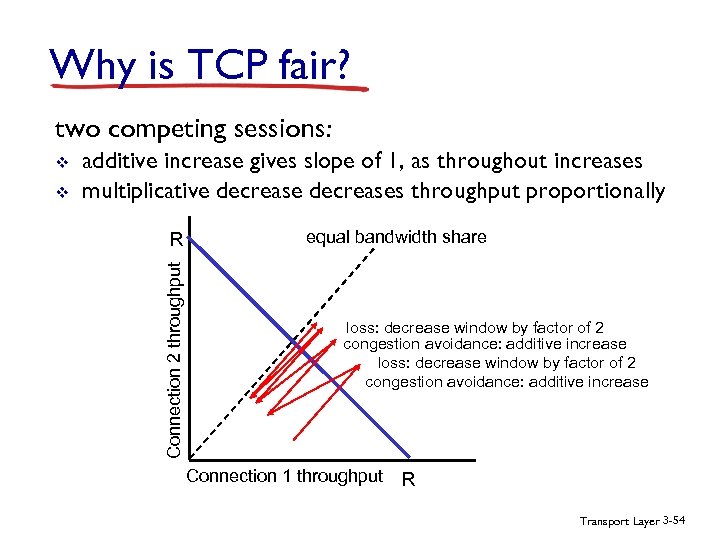 Why is TCP fair?

two competing sessions:

❖ additive increase gives slope of 1, as throughout increases
❖ multiplicative decrease decreases throughput proportionally

R

equal bandwidth share

Connection 2 throughput

loss: decrease window by factor of 2
congestion avoidance: additive increase
loss: decrease window by factor of 2
congestion avoidance: additive increase

Connection 1 throughput

R

Transport Layer 3-54